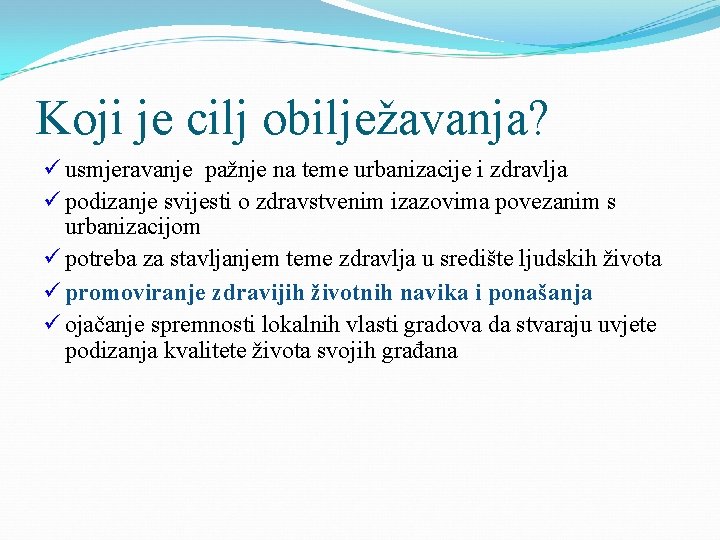 Koji je cilj obilježavanja?

✓ usmjeravanje pažnje na teme urbanizacije i zdravlja

✓ podizanje svijesti o zdravstvenim izazovima povezanim s urbanizacijom

✓ potreba za stavljanjem teme zdravlja u središte ljudskih života

✓ promoviranje zdravijih životnih navika i ponašanja

✓ ojačanje spremnosti lokalnih vlasti gradova da stvaraju uvjete podizanja kvalitete života svojih građana